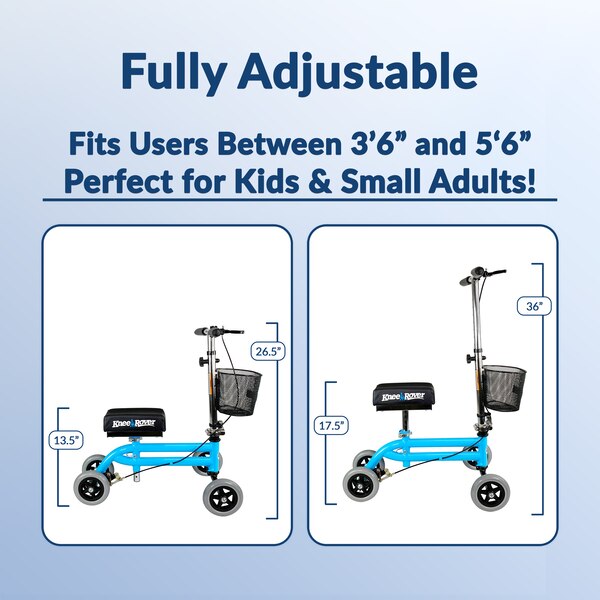 Fully Adjustable

Fits Users Between 3'6" and 5'6"
Perfect for Kids & Small Adults!

26.5"

13.5"

Knee Rover

36"

17.5"

Knee Rover